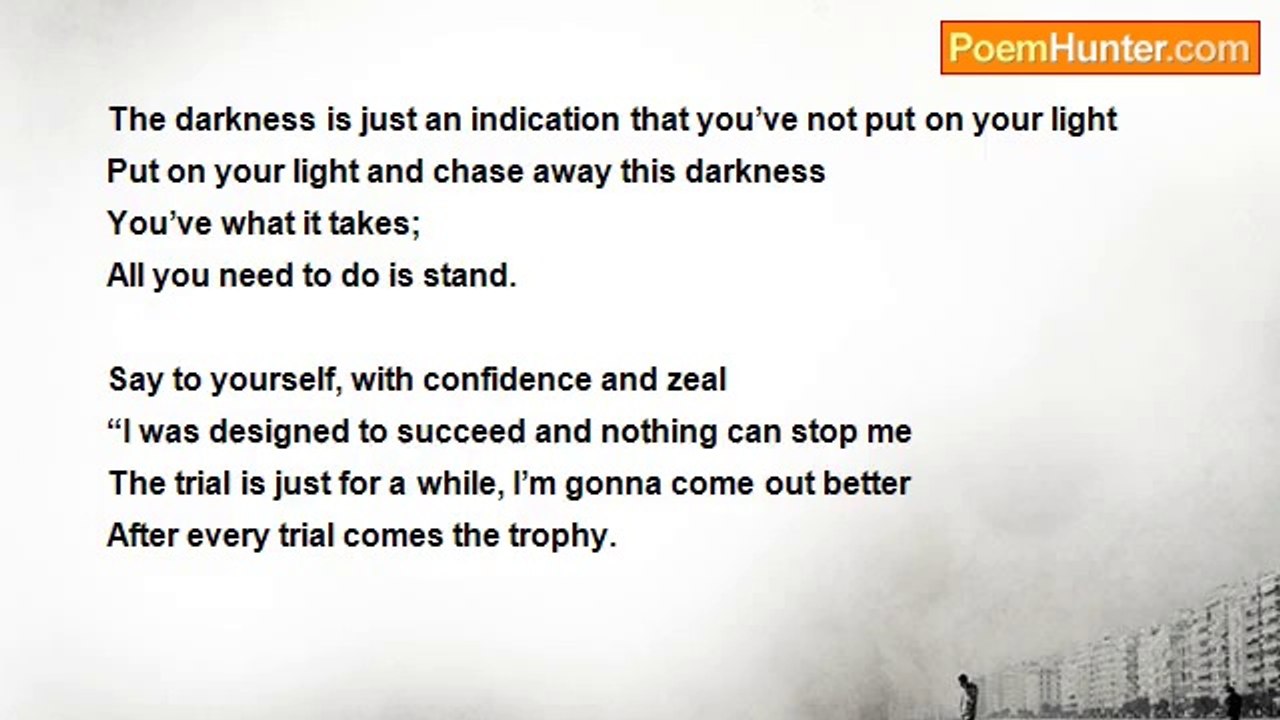 PoemHunter.com

The darkness is just an indication that you’ve not put on your light
Put on your light and chase away this darkness
You’ve what it takes;
All you need to do is stand.

Say to yourself, with confidence and zeal
“I was designed to succeed and nothing can stop me
The trial is just for a while, I’m gonna come out better
After every trial comes the trophy.